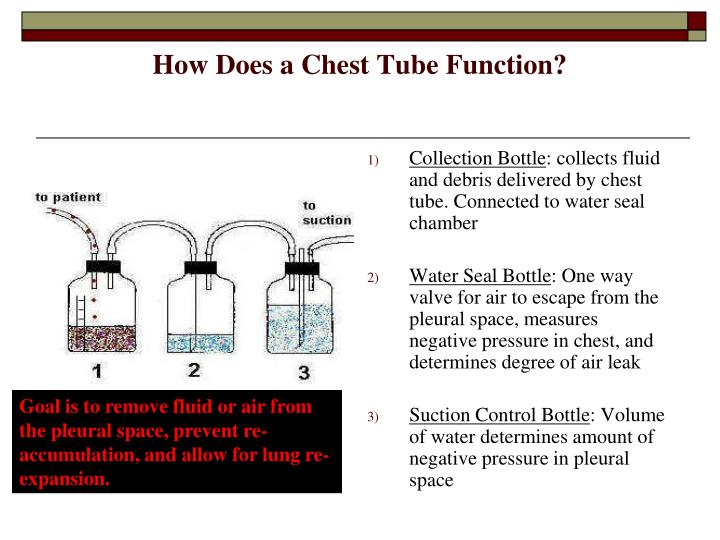 How Does a Chest Tube Function?

to patient

to suction

1

2

3

Goal is to remove fluid or air from the pleural space, prevent re-accumulation, and allow for lung re-expansion.

1) Collection Bottle: collects fluid and debris delivered by chest tube. Connected to water seal chamber

2) Water Seal Bottle: One way valve for air to escape from the pleural space, measures negative pressure in chest, and determines degree of air leak

3) Suction Control Bottle: Volume of water determines amount of negative pressure in pleural space